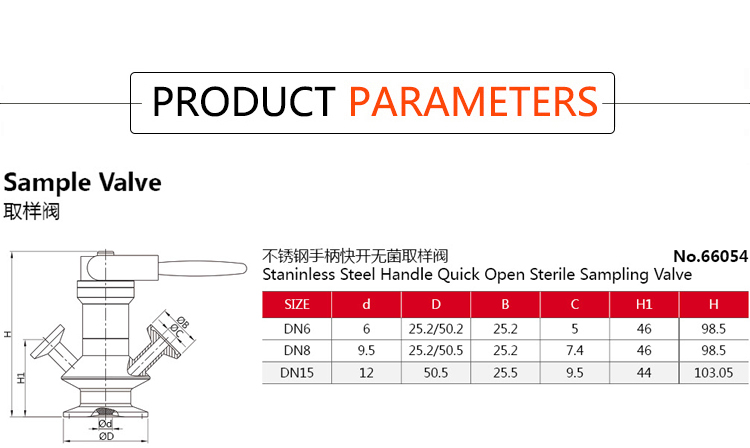 PRODUCT PARAMETERS

Sample Valve
取样阀

H
H1
ØB
ØC
Ød
ØD

不锈钢手柄快开无菌取样阀
No.66054
Staninless Steel Handle Quick Open Sterile Sampling Valve

| SIZE | d | D | B | C | H1 | H |
|---|---|---|---|---|---|---|
| DN6 | 6 | 25.2/50.2 | 25.2 | 5 | 46 | 98.5 |
| DN8 | 9.5 | 25.2/50.5 | 25.2 | 7.4 | 46 | 98.5 |
| DN15 | 12 | 50.5 | 25.5 | 9.5 | 44 | 103.05 |